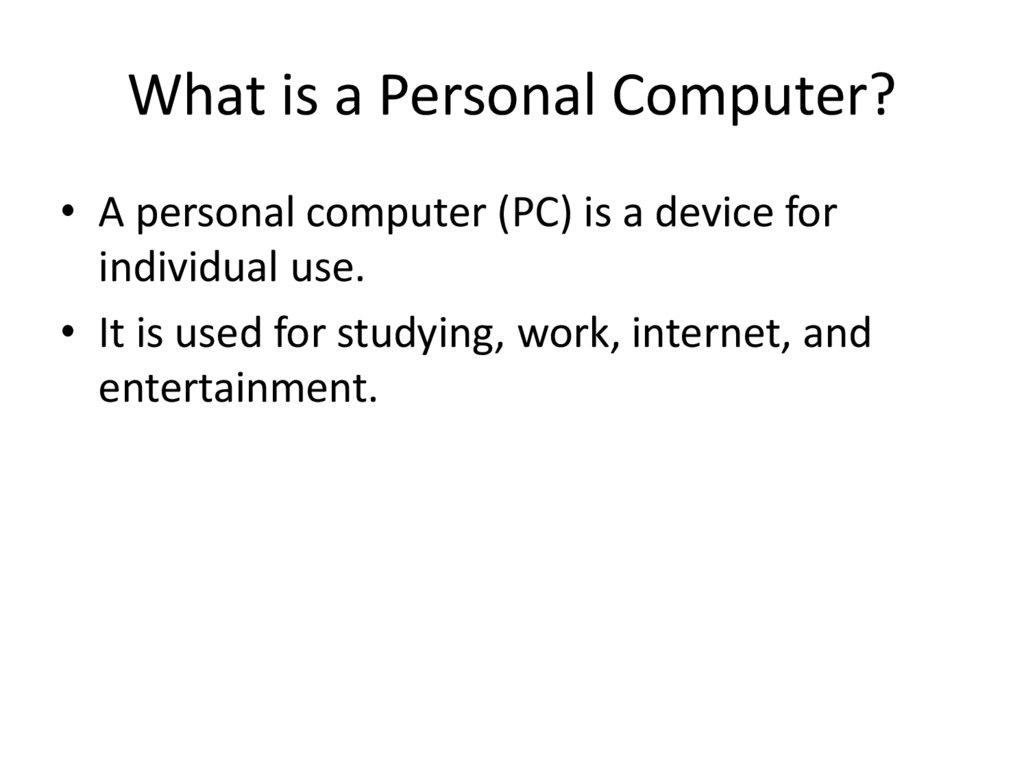 What is a Personal Computer?

• A personal computer (PC) is a device for individual use.
• It is used for studying, work, internet, and entertainment.